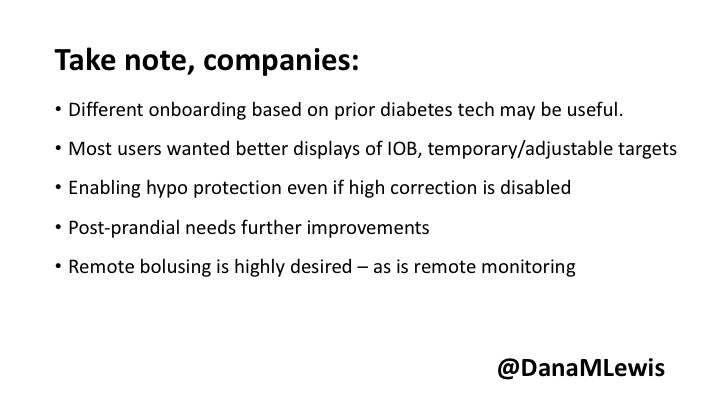 Take note, companies:

• Different onboarding based on prior diabetes tech may be useful.

• Most users wanted better displays of IOB, temporary/adjustable targets

• Enabling hypo protection even if high correction is disabled

• Post-prandial needs further improvements

• Remote bolusing is highly desired – as is remote monitoring

@DanaMLewis